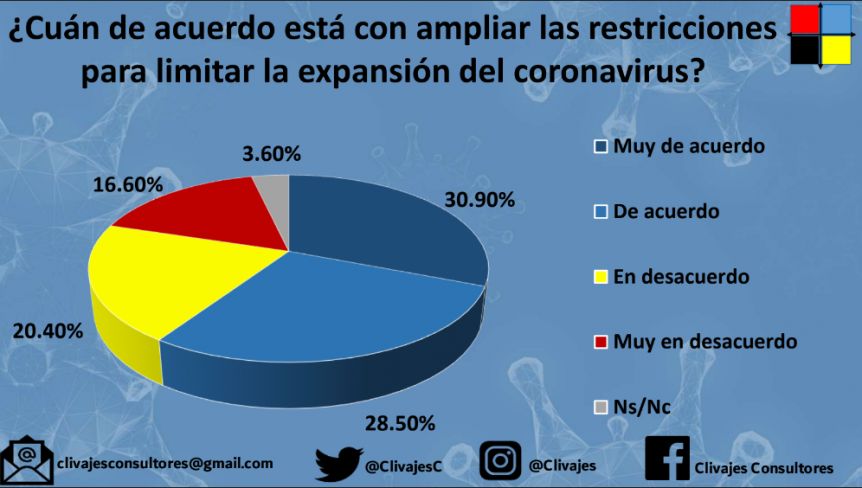 ¿Cuán de acuerdo está con ampliar las restricciones para limitar la expansión del coronavirus?

3.60%
16.60%
30.90%
20.40%
28.50%

Muy de acuerdo
De acuerdo
En desacuerdo
Muy en desacuerdo
Ns/Nc

clivajesconsultores@gmail.com
@ClivajesC
@Clivajes
Clivajes Consultores